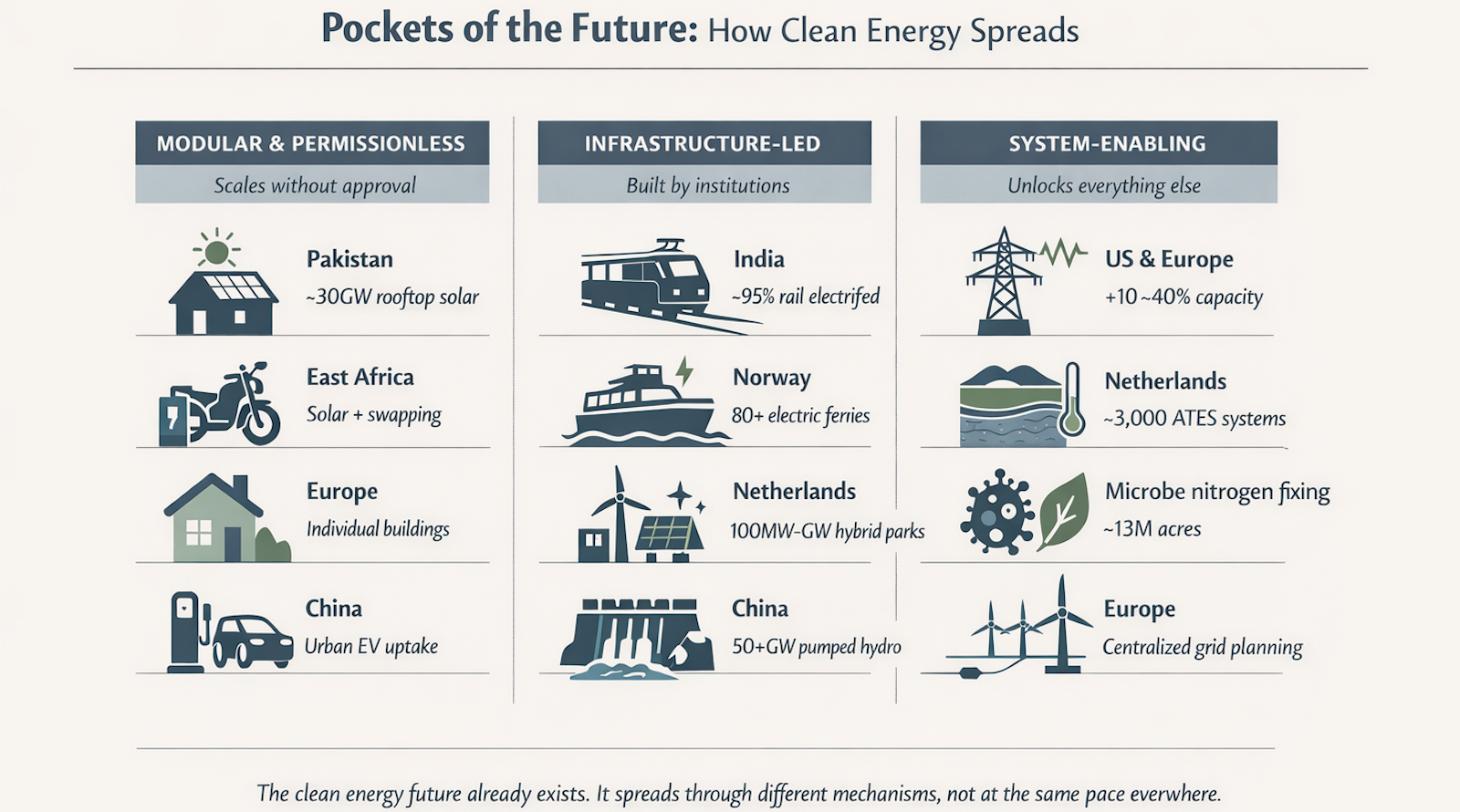 Pockets of the Future: How Clean Energy Spreads

MODULAR & PERMISSIONLESS
Scales without approval

Pakistan
~30GW rooftop solar

East Africa
Solar + swapping

Europe
Individual buildings

China
Urban EV uptake

INFRASTRUCTURE-LED
Built by institutions

India
~95% rail electrifed

Norway
80+ electric ferries

Netherlands
100MW-GW hybrid parks

China
50+GW pumped hydro

SYSTEM-ENABLING
Unlocks everything else

US & Europe
+10~40% capacity

Netherlands
~3,000 ATES systems

Microbe nitrogen fixing
~13M acres

Europe
Centralized grid planning

The clean energy future already exists. It spreads through different mechanisms, not at the same pace everwhere.